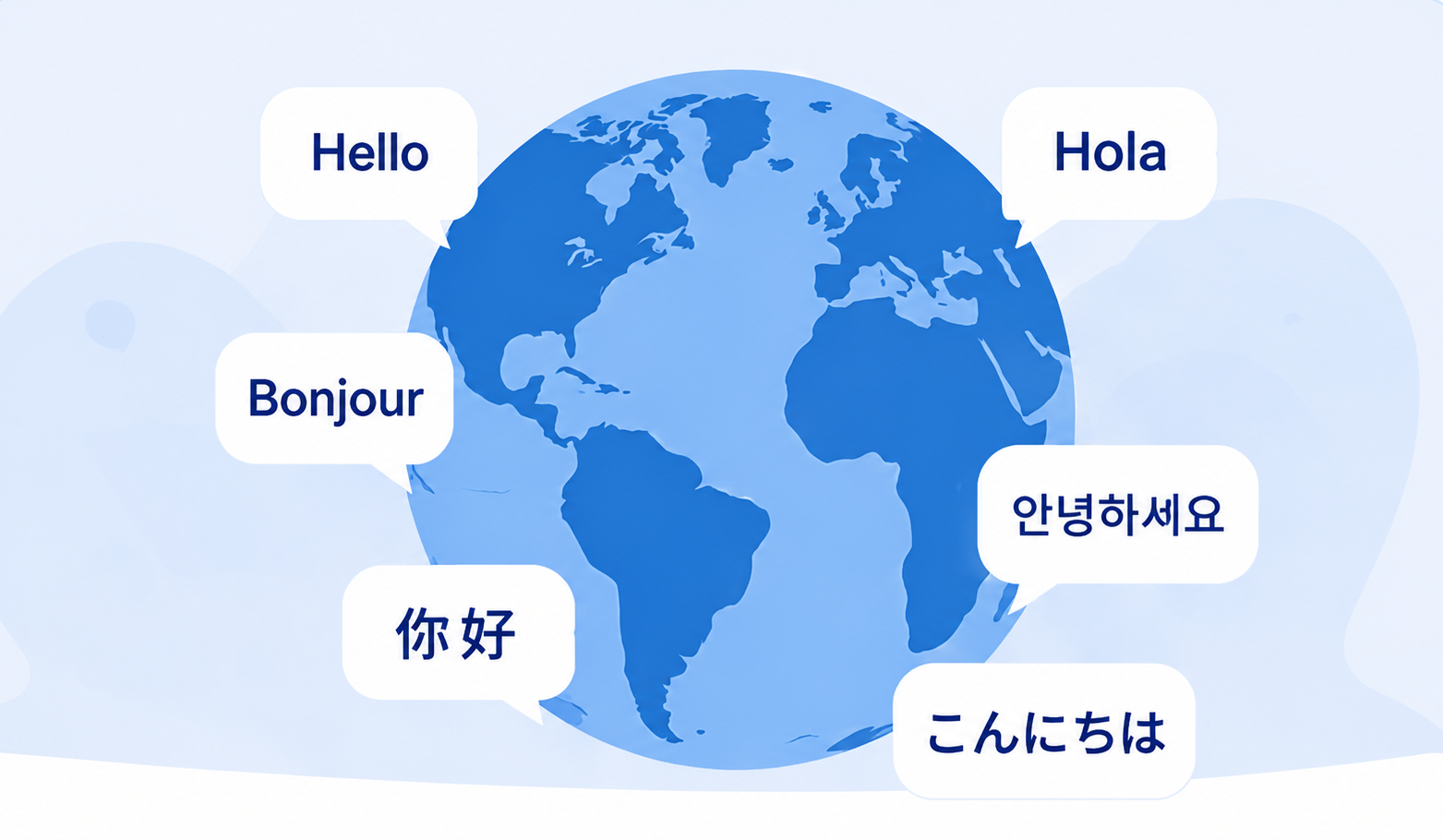 Hello

Hola

Bonjour

안녕하세요

你好

こんにちは